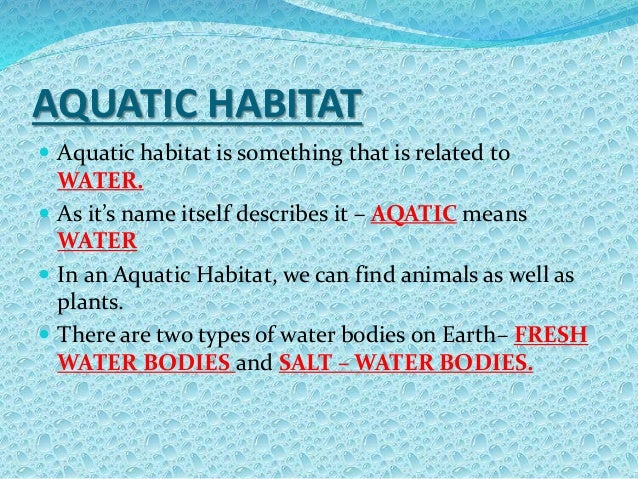 AQUATIC HABITAT

Aquatic habitat is something that is related to WATER.

As it's name itself describes it – AQATIC means WATER

In an Aquatic Habitat, we can find animals as well as plants.

There are two types of water bodies on Earth– FRESH WATER BODIES and SALT – WATER BODIES.